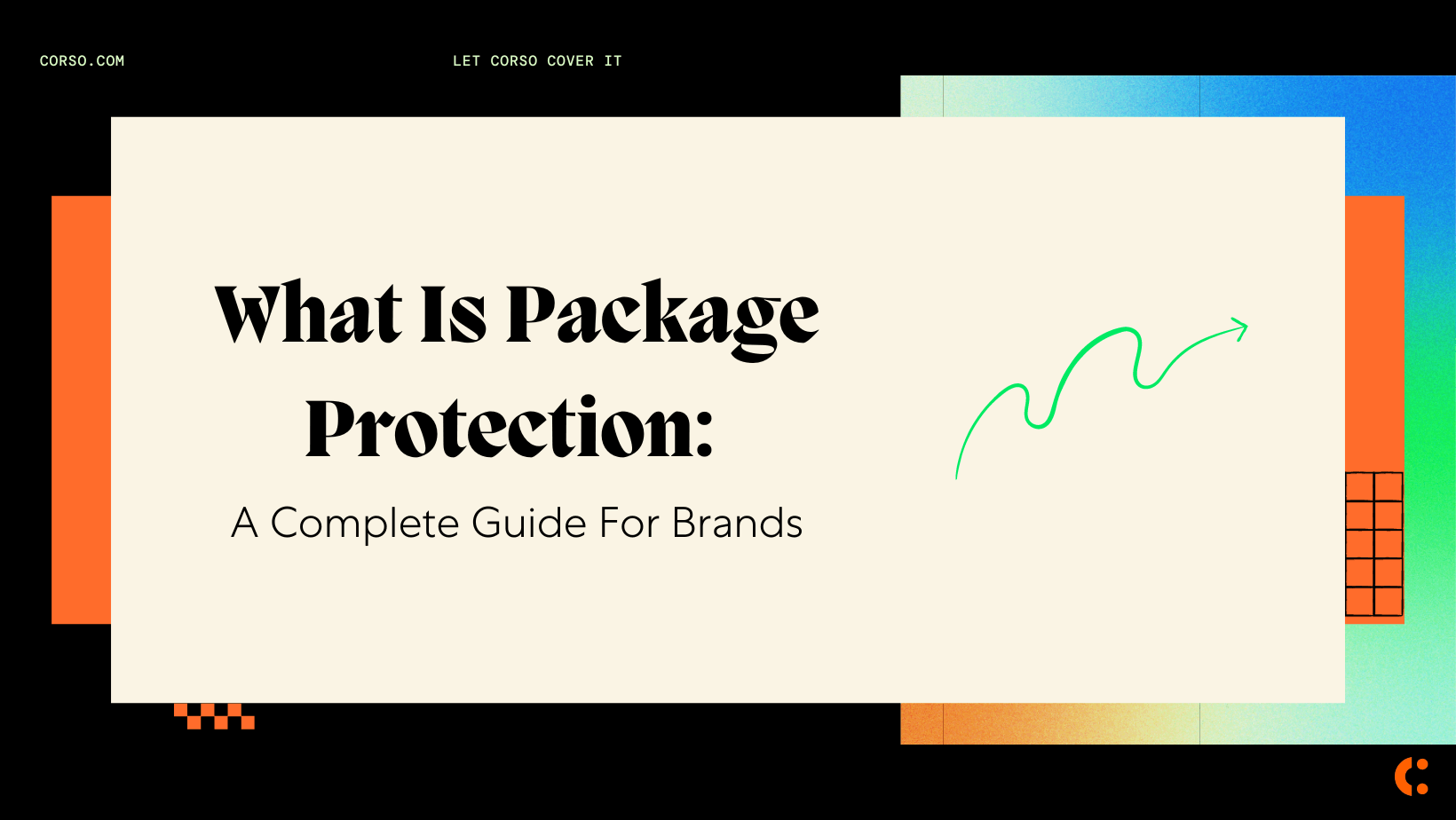 CORSO.COM

LET CORSO COVER IT

What Is Package Protection:

A Complete Guide For Brands